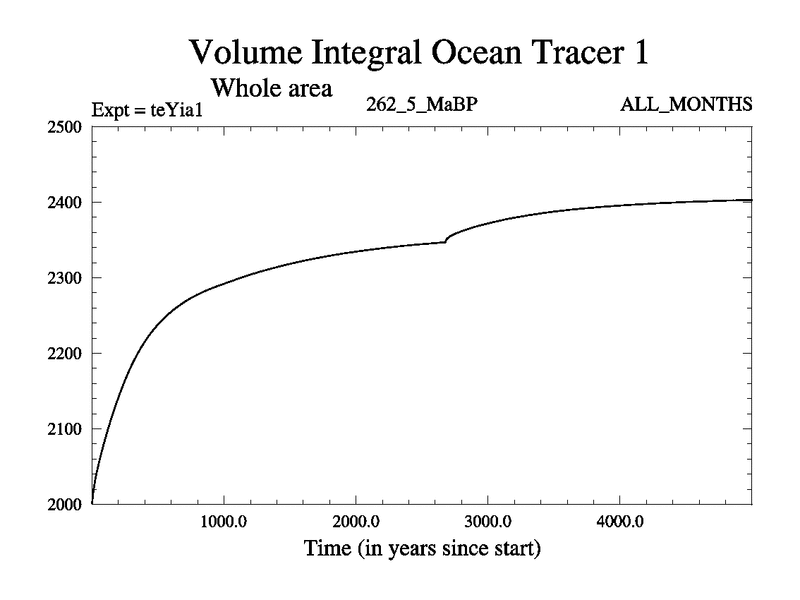 Volume Integral Ocean Tracer 1
Whole area
Expt = teYia1
262_5_MaBP
ALL_MONTHS

2500
2400
2300
2200
2100
2000

1000.0
2000.0
3000.0
4000.0
Time (in years since start)